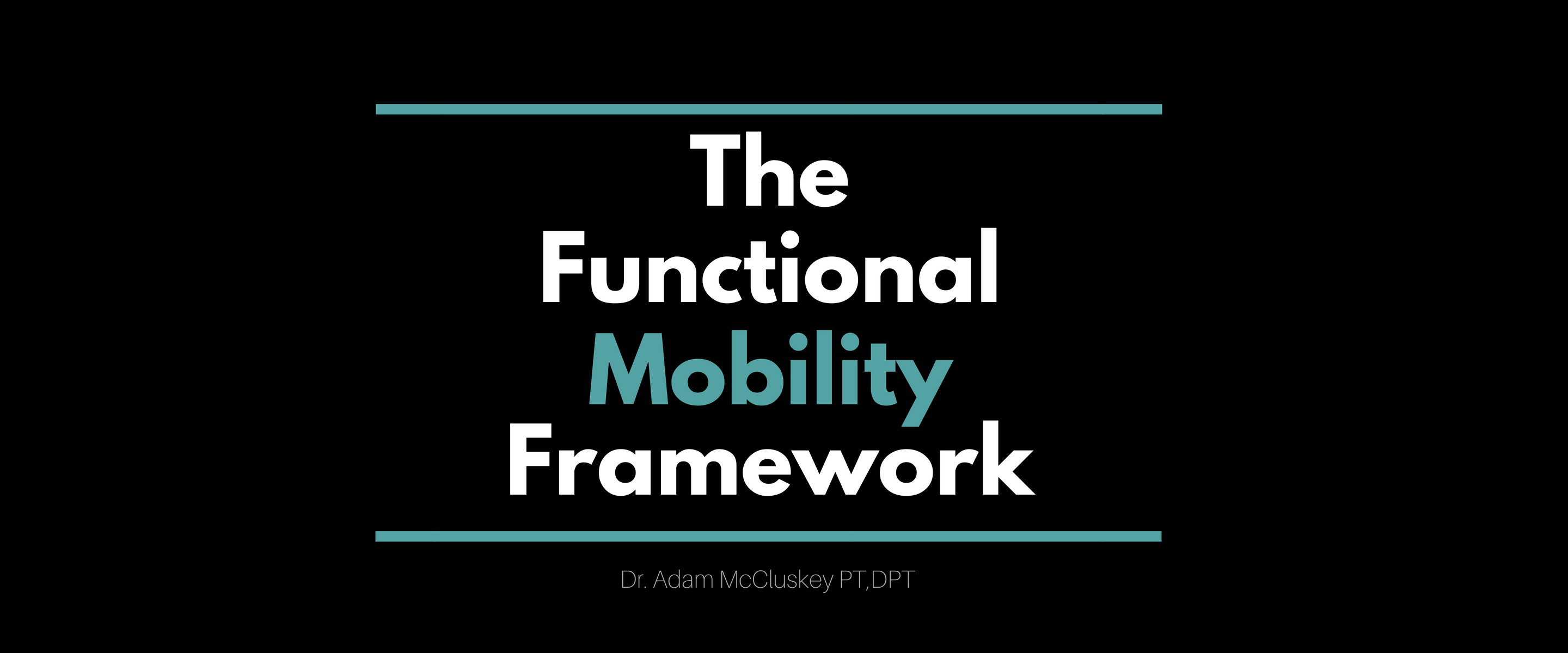 The Functional Mobility Framework

Dr. Adam McCluskey PT,DPT